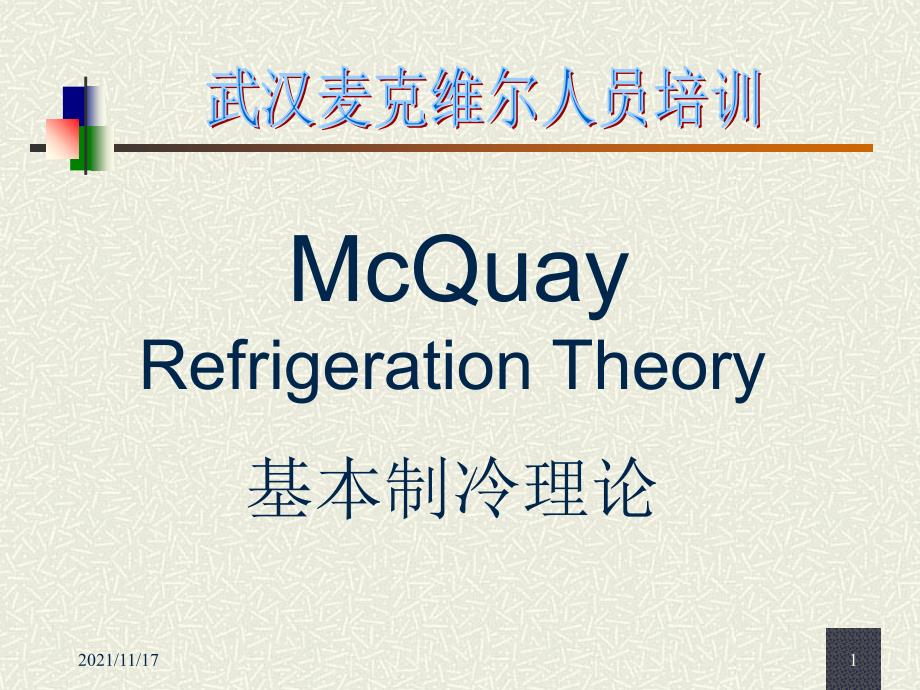 武汉麦克维尔人员培训

McQuay
Refrigeration Theory

基本制冷理论

2021/11/17

1